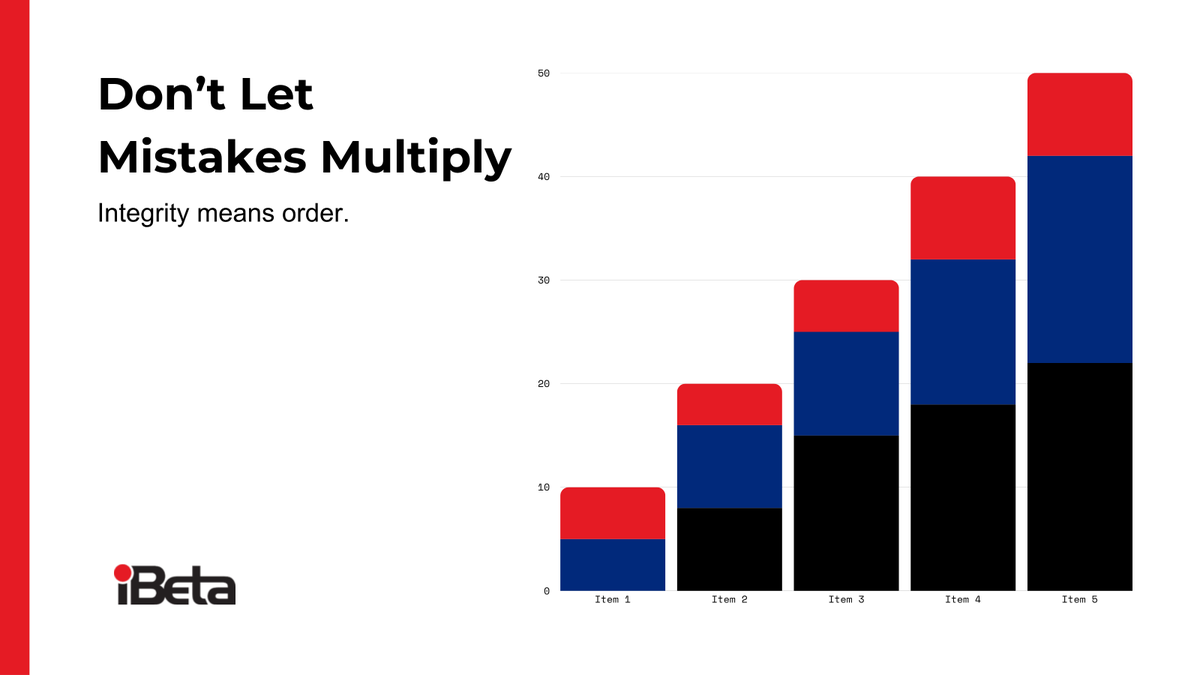 Don’t Let Mistakes Multiply

Integrity means order.

iBeta

50
40
30
20
10
0

Item 1
Item 2
Item 3
Item 4
Item 5